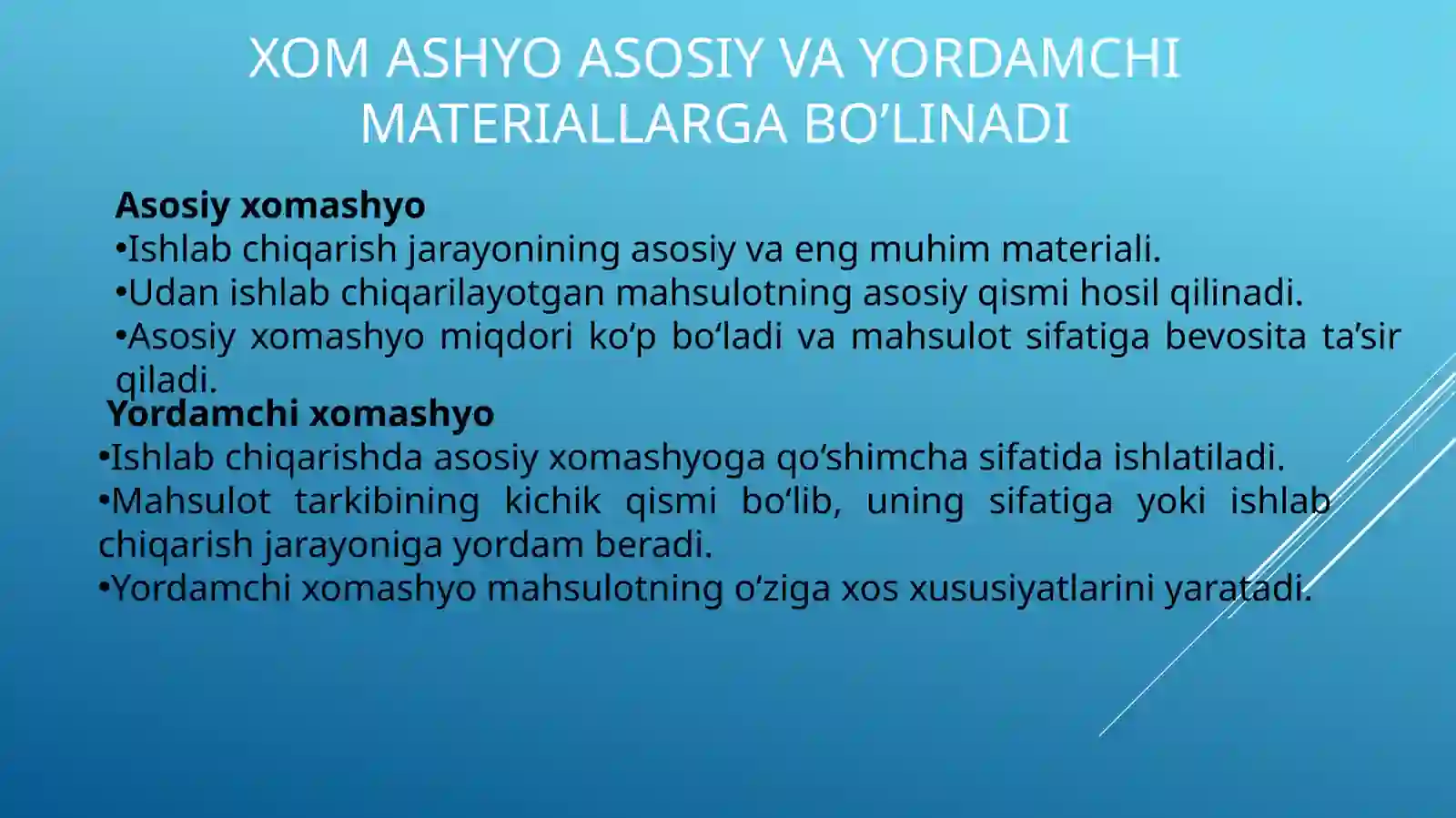 XOM ASHYO ASOSIY VA YORDAMCHI MATERIALLARGA BO’LINADI

Asosiy xomashyo
•Ishlab chiqarish jarayonining asosiy va eng muhim materiali.
•Udan ishlab chiqarilayotgan mahsulotning asosiy qismi hosil qilinadi.
•Asosiy xomashyo miqdori ko‘p bo‘ladi va mahsulot sifatiga bevosita ta’sir qiladi.

Yordamchi xomashyo
•Ishlab chiqarishda asosiy xomashyoga qo‘shimcha sifatida ishlatiladi.
•Mahsulot tarkibining kichik qismi bo‘lib, uning sifatiga yoki ishlab chiqarish jarayoniga yordam beradi.
•Yordamchi xomashyo mahsulotning o‘ziga xos xususiyatlarini yaratadi.